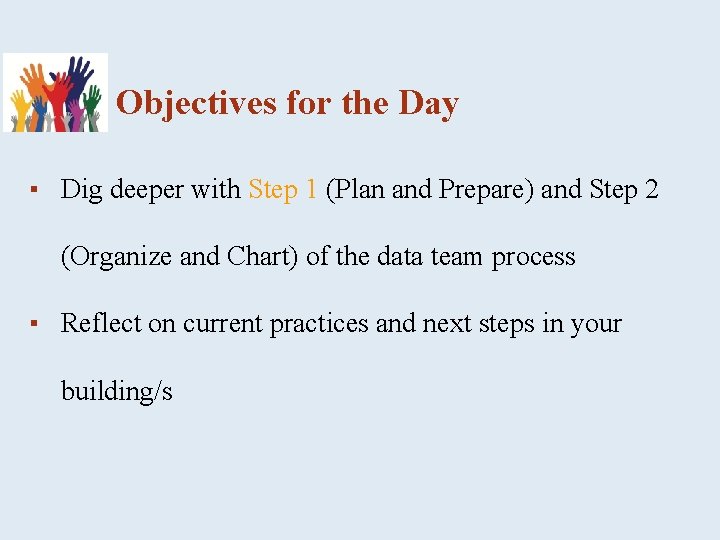 Objectives for the Day

▪ Dig deeper with Step 1 (Plan and Prepare) and Step 2 (Organize and Chart) of the data team process

▪ Reflect on current practices and next steps in your building/s